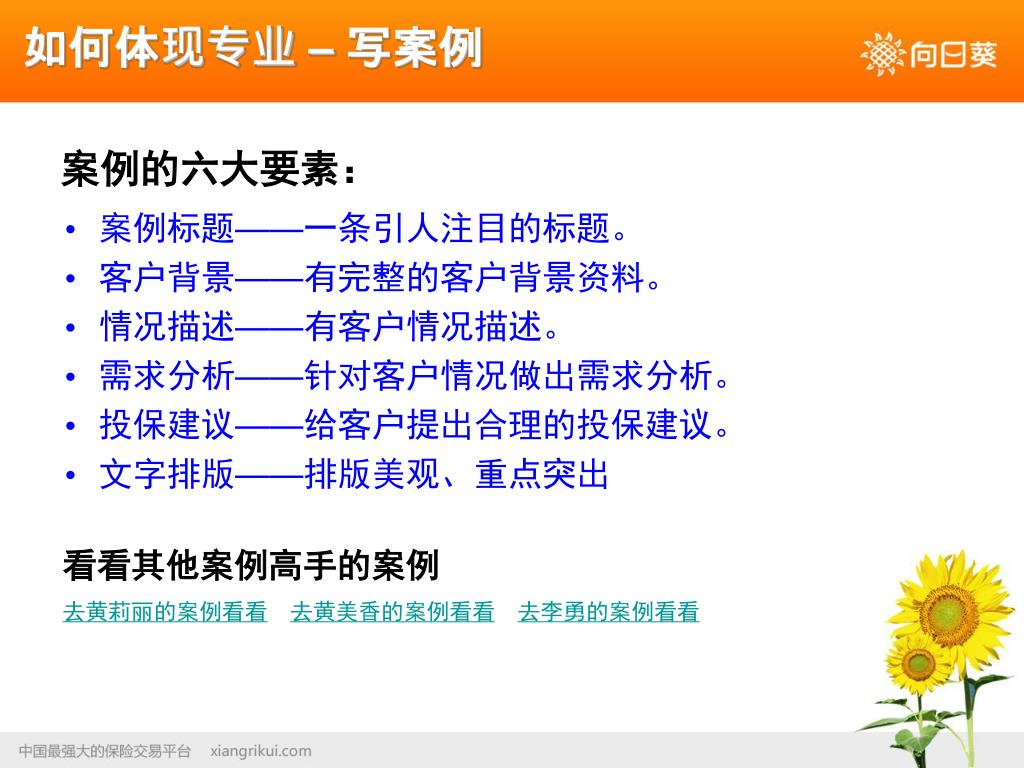 如何体现专业 – 写案例

向日葵

案例的六大要素：

• 案例标题——一条引人注目的标题。
• 客户背景——有完整的客户背景资料。
• 情况描述——有客户情况描述。
• 需求分析——针对客户情况做出需求分析。
• 投保建议——给客户提出合理的投保建议。
• 文字排版——排版美观、重点突出

看看其他案例高手的案例

去黄莉丽的案例看看　去黄美香的案例看看　去李勇的案例看看

中国最强大的保险交易平台　xiangrikui.com